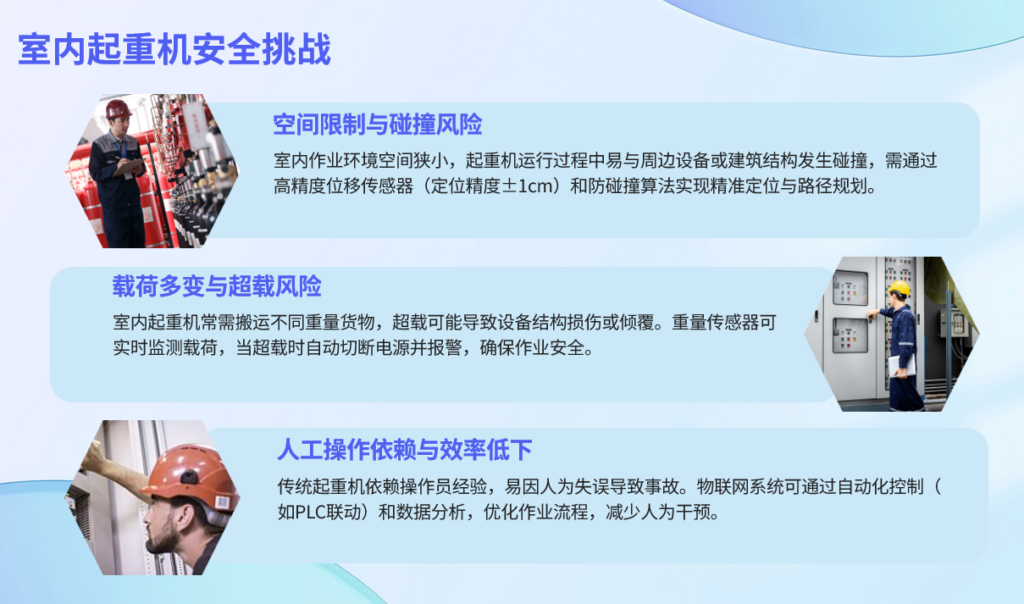 室内起重机安全挑战

空间限制与碰撞风险

室内作业环境空间狭小，起重机运行过程中易与周边设备或建筑结构发生碰撞，需通过高精度位移传感器（定位精度±1cm）和防碰撞算法实现精准定位与路径规划。

载荷多变与超载风险

室内起重机常需搬运不同重量货物，超载可能导致设备结构损伤或倾覆。重量传感器可实时监测载荷，当超载时自动切断电源并报警，确保作业安全。

人工操作依赖与效率低下

传统起重机依赖操作员经验，易因人为失误导致事故。物联网系统可通过自动化控制（如PLC联动）和数据分析，优化作业流程，减少人为干预。